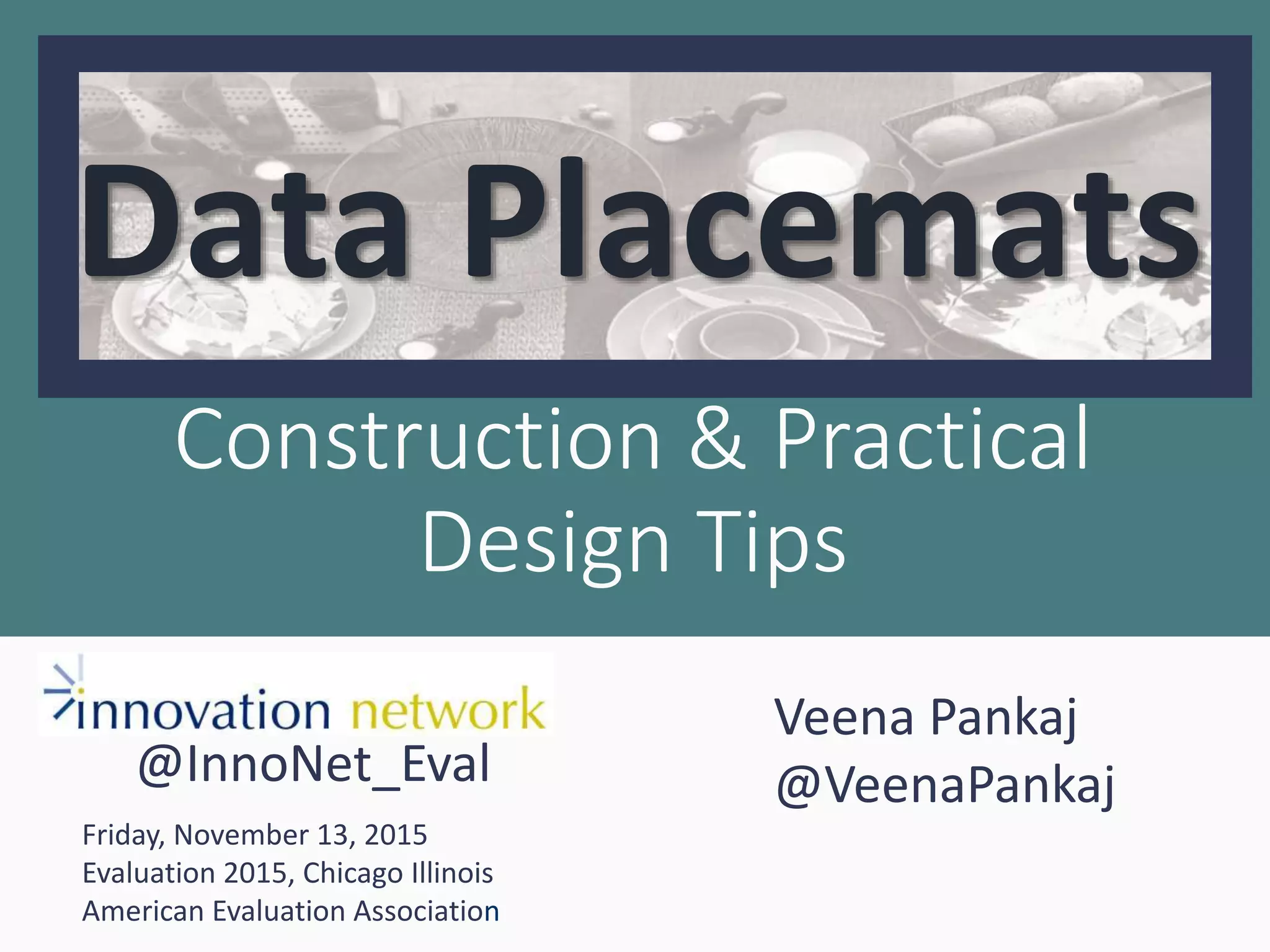 Data Placemats

Construction & Practical Design Tips

innovation network
@InnoNet_Eval

Friday, November 13, 2015
Evaluation 2015, Chicago Illinois
American Evaluation Association

Veena Pankaj
@VeenaPankaj